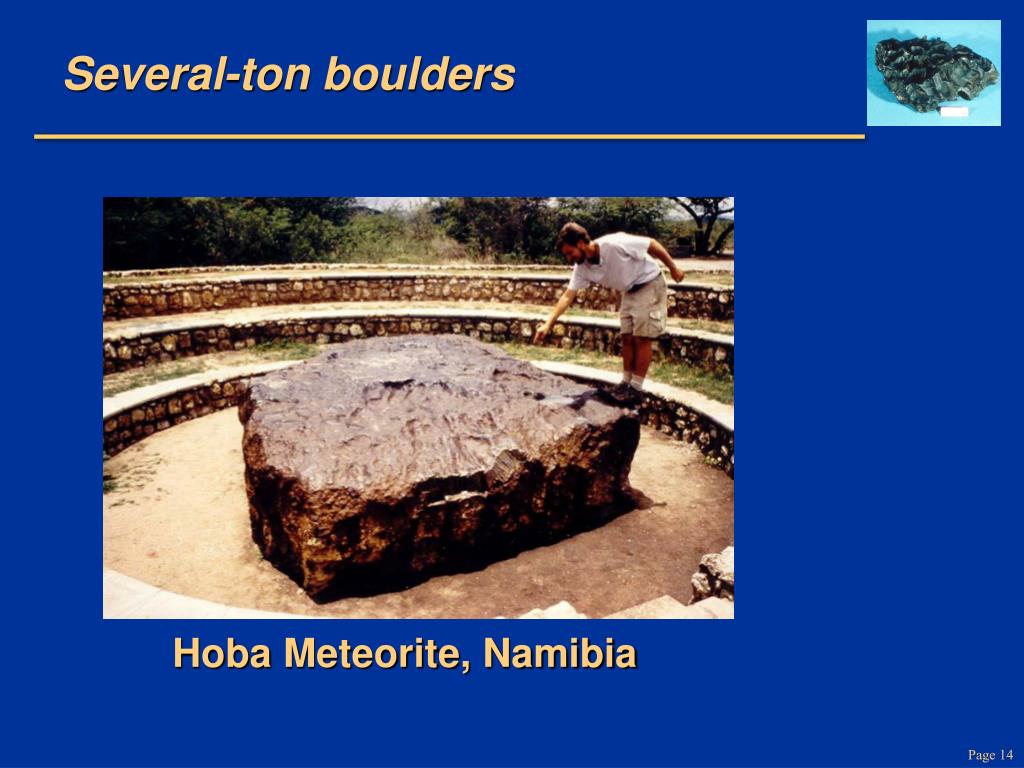 Several-ton boulders

Hoba Meteorite, Namibia

Page 14